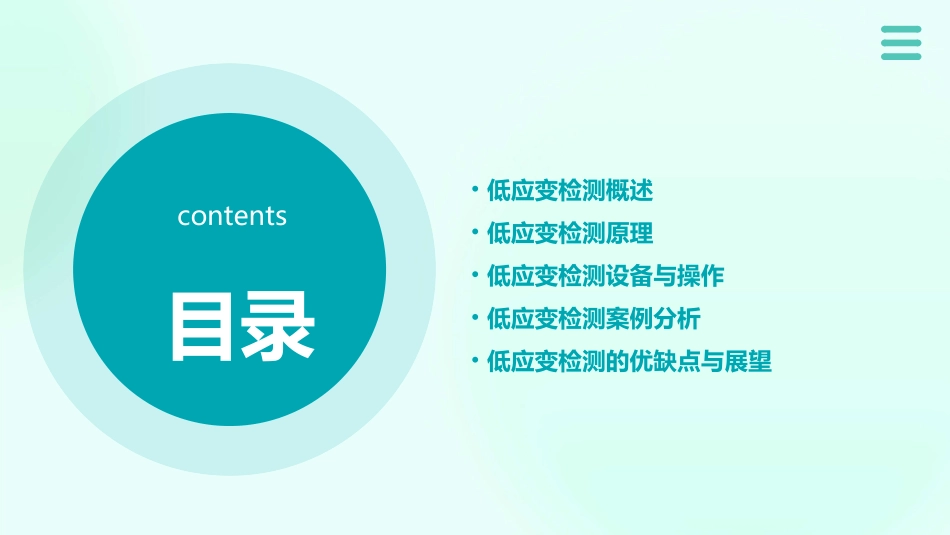 contents

目录

• 低应变检测概述
• 低应变检测原理
• 低应变检测设备与操作
• 低应变检测案例分析
• 低应变检测的优缺点与展望